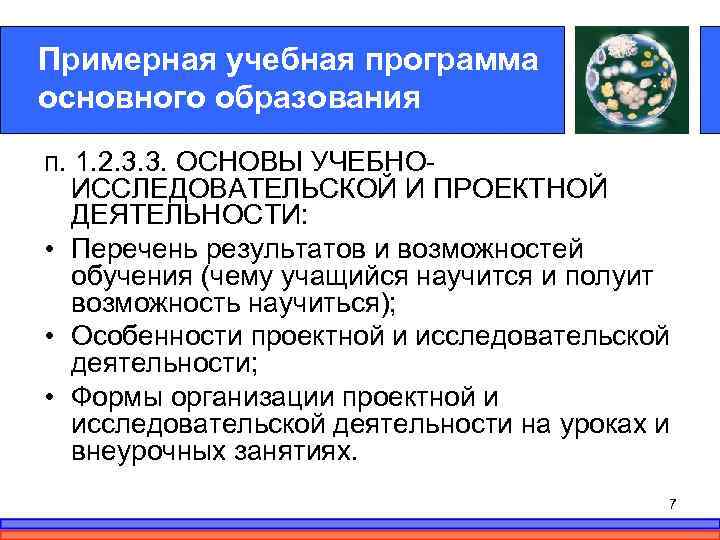 Примерная учебная программа основного образования

п. 1.2.3.3. ОСНОВЫ УЧЕБНО-ИССЛЕДОВАТЕЛЬСКОЙ И ПРОЕКТНОЙ ДЕЯТЕЛЬНОСТИ:

• Перечень результатов и возможностей обучения (чему учащийся научится и полуит возможность научиться);

• Особенности проектной и исследовательской деятельности;

• Формы организации проектной и исследовательской деятельности на уроках и внеурочных занятиях.

7